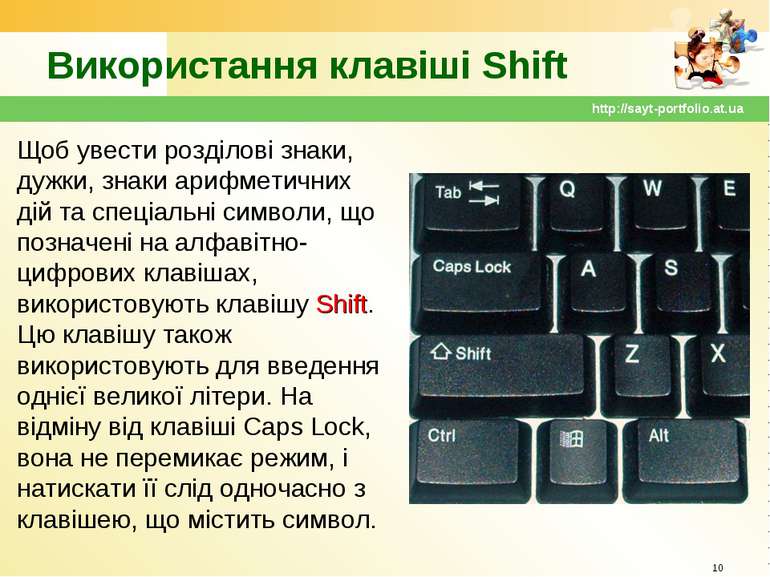 Використання клавіші Shift

http://sayt-portfolio.at.ua

Щоб увести розділові знаки, дужки, знаки арифметичних дій та спеціальні символи, що позначені на алфавітно-цифрових клавішах, використовують клавішу Shift. Цю клавішу також використовують для введення однієї великої літери. На відміну від клавіші Caps Lock, вона не перемикає режим, і натискати її слід одночасно з клавішею, що містить символ.

Tab
Q
W
E
Caps Lock
A
S
Shift
Z
X
Ctrl
Alt

10